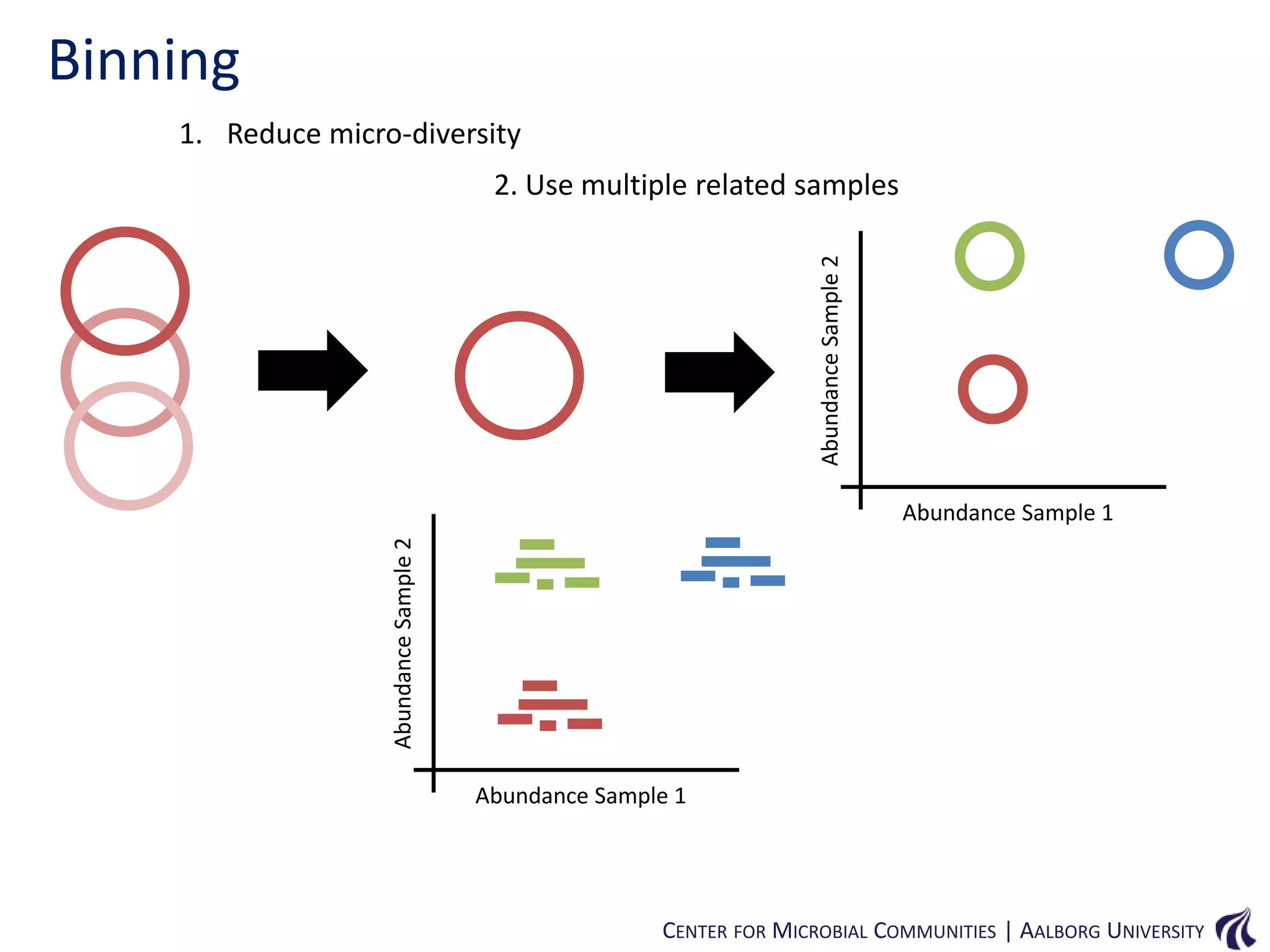 Binning

1. Reduce micro-diversity

2. Use multiple related samples

Abundance Sample 2

Abundance Sample 1

Abundance Sample 2

Abundance Sample 1

CENTER FOR MICROBIAL COMMUNITIES | AALBORG UNIVERSITY